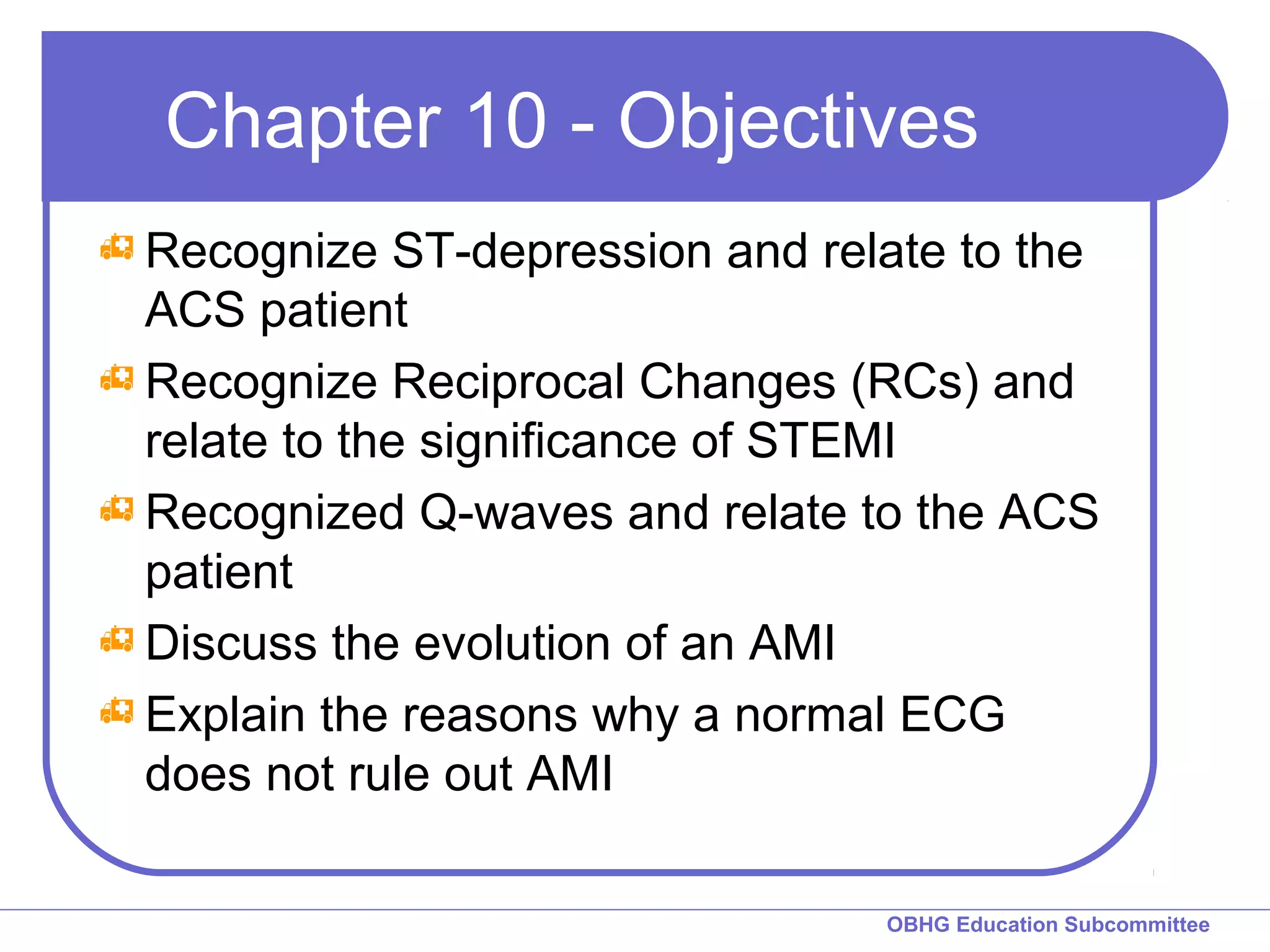 Chapter 10 - Objectives

Recognize ST-depression and relate to the ACS patient

Recognize Reciprocal Changes (RCs) and relate to the significance of STEMI

Recognized Q-waves and relate to the ACS patient

Discuss the evolution of an AMI

Explain the reasons why a normal ECG does not rule out AMI

OBHG Education Subcommittee